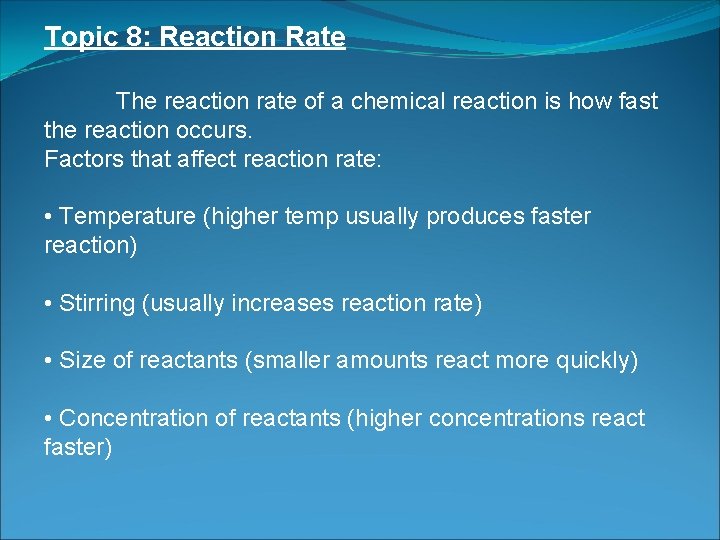 Topic 8: Reaction Rate

The reaction rate of a chemical reaction is how fast the reaction occurs.
Factors that affect reaction rate:

• Temperature (higher temp usually produces faster reaction)

• Stirring (usually increases reaction rate)

• Size of reactants (smaller amounts react more quickly)

• Concentration of reactants (higher concentrations react faster)